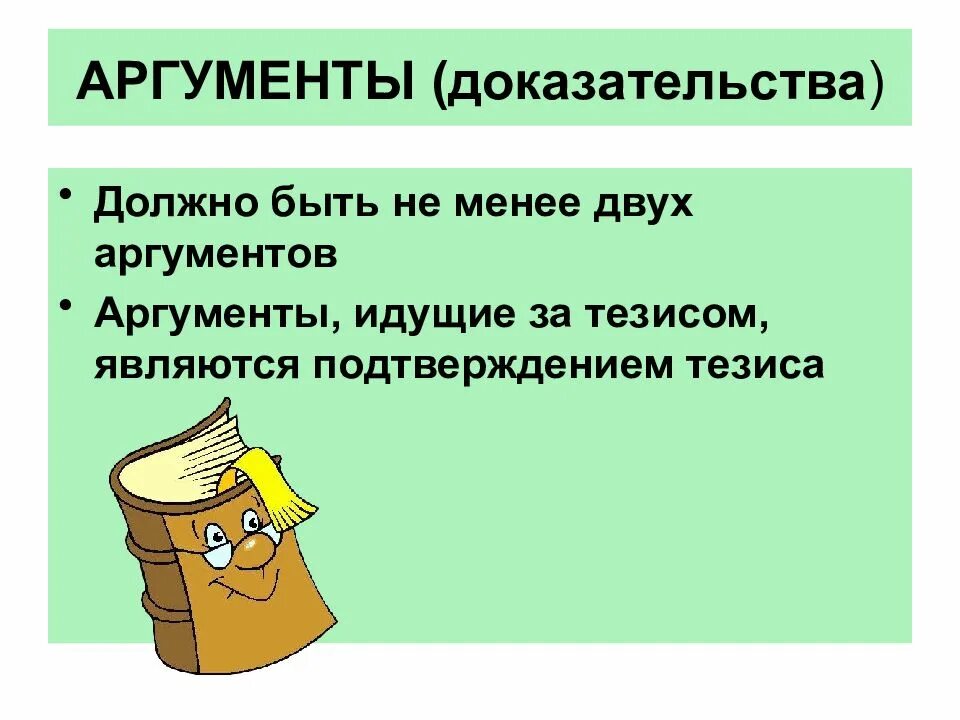 АРГУМЕНТЫ (доказательства)

• Должно быть не менее двух аргументов

• Аргументы, идущие за тезисом, являются подтверждением тезиса